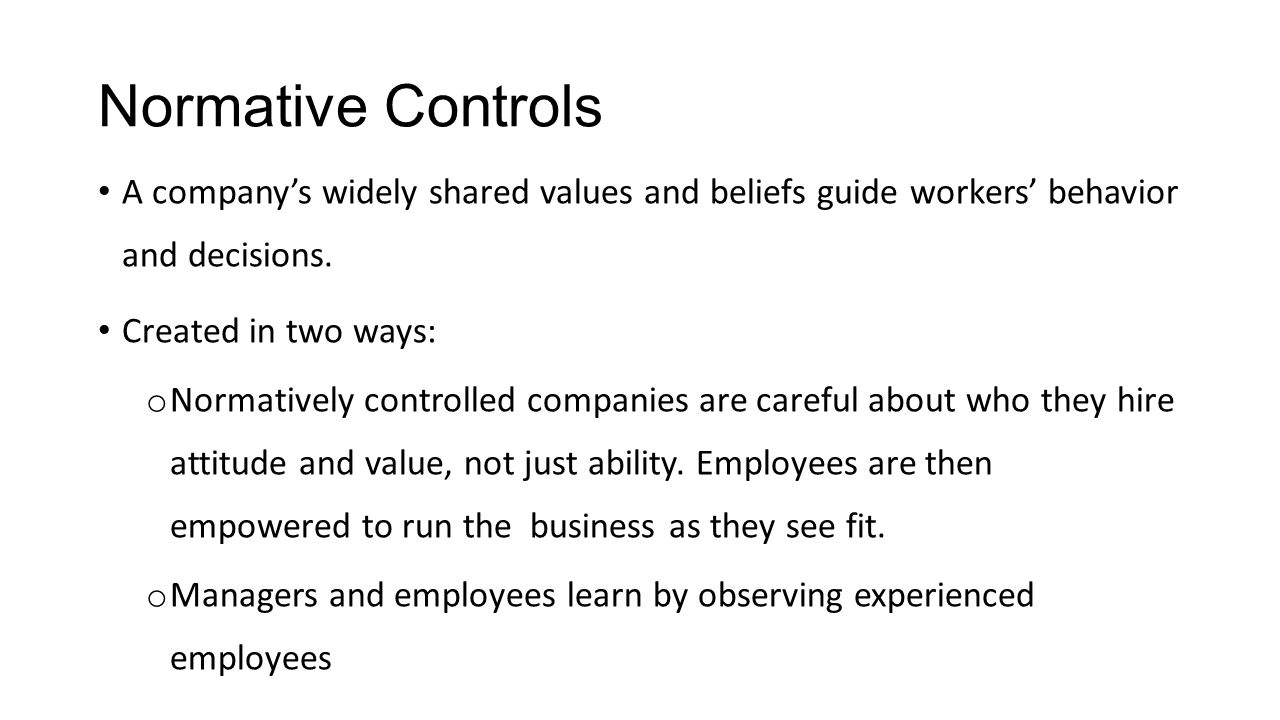 Normative Controls

• A company's widely shared values and beliefs guide workers' behavior and decisions.

• Created in two ways:

o Normatively controlled companies are careful about who they hire attitude and value, not just ability. Employees are then empowered to run the business as they see fit.

o Managers and employees learn by observing experienced employees